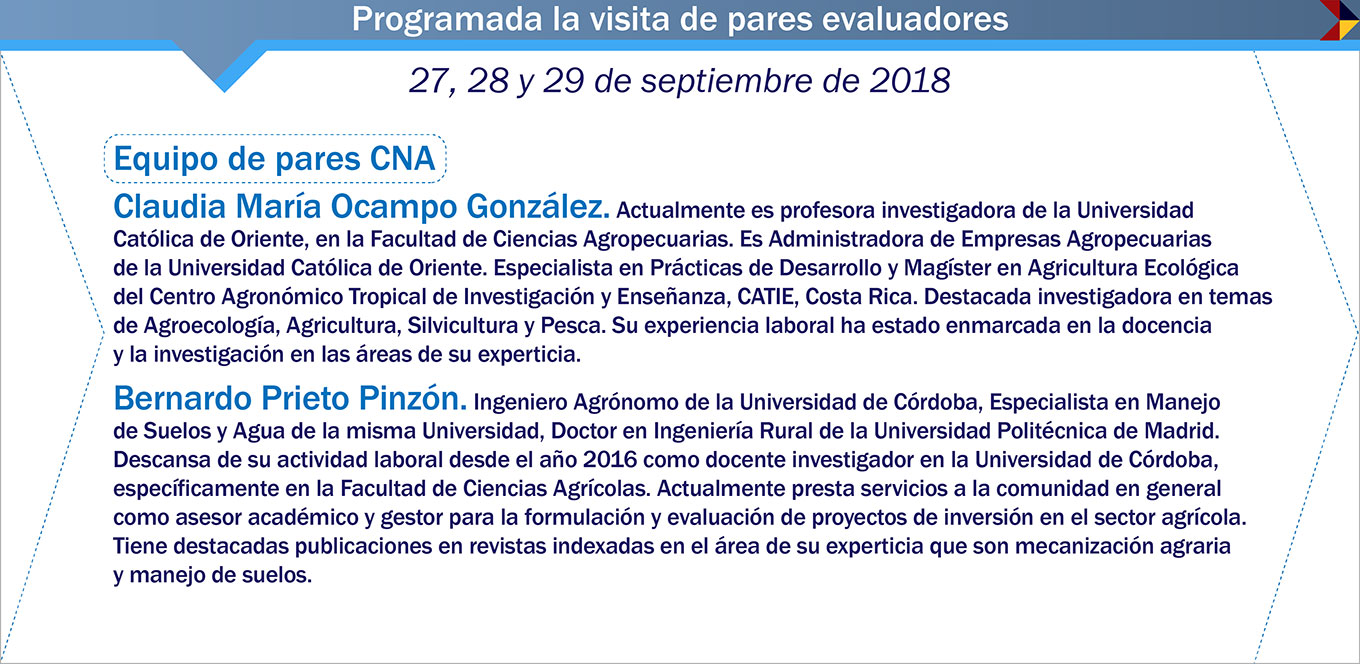 Programada la visita de pares evaluadores

27, 28 y 29 de septiembre de 2018

Equipo de pares CNA

Claudia María Ocampo González. Actualmente es profesora investigadora de la Universidad Católica de Oriente, en la Facultad de Ciencias Agropecuarias. Es Administradora de Empresas Agropecuarias de la Universidad Católica de Oriente. Especialista en Prácticas de Desarrollo y Magíster en Agricultura Ecológica del Centro Agronómico Tropical de Investigación y Enseñanza, CATIE, Costa Rica. Destacada investigadora en temas de Agroecología, Agricultura, Silvicultura y Pesca. Su experiencia laboral ha estado enmarcada en la docencia y la investigación en las áreas de su experticia.

Bernardo Prieto Pinzón. Ingeniero Agrónomo de la Universidad de Córdoba, Especialista en Manejo de Suelos y Agua de la misma Universidad, Doctor en Ingeniería Rural de la Universidad Politécnica de Madrid. Descansa de su actividad laboral desde el año 2016 como docente investigador en la Universidad de Córdoba, específicamente en la Facultad de Ciencias Agrícolas. Actualmente presta servicios a la comunidad en general como asesor académico y gestor para la formulación y evaluación de proyectos de inversión en el sector agrícola. Tiene destacadas publicaciones en revistas indexadas en el área de su experticia que son mecanización agraria y manejo de suelos.